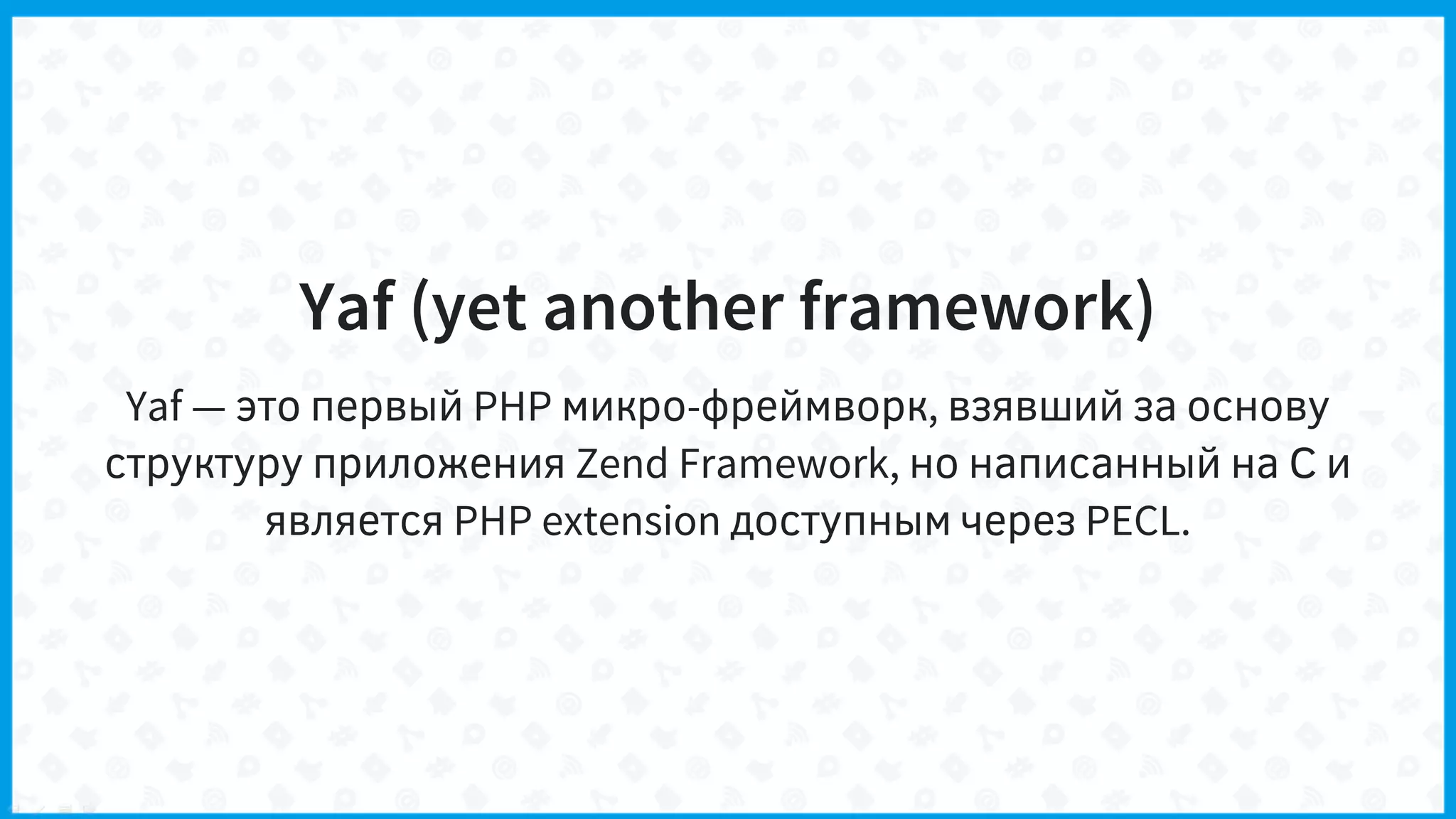 Yaf (yet another framework)

Yaf — это первый PHP микро-фреймворк, взявший за основу структуру приложения Zend Framework, но написанный на C и является PHP extension доступным через PECL.